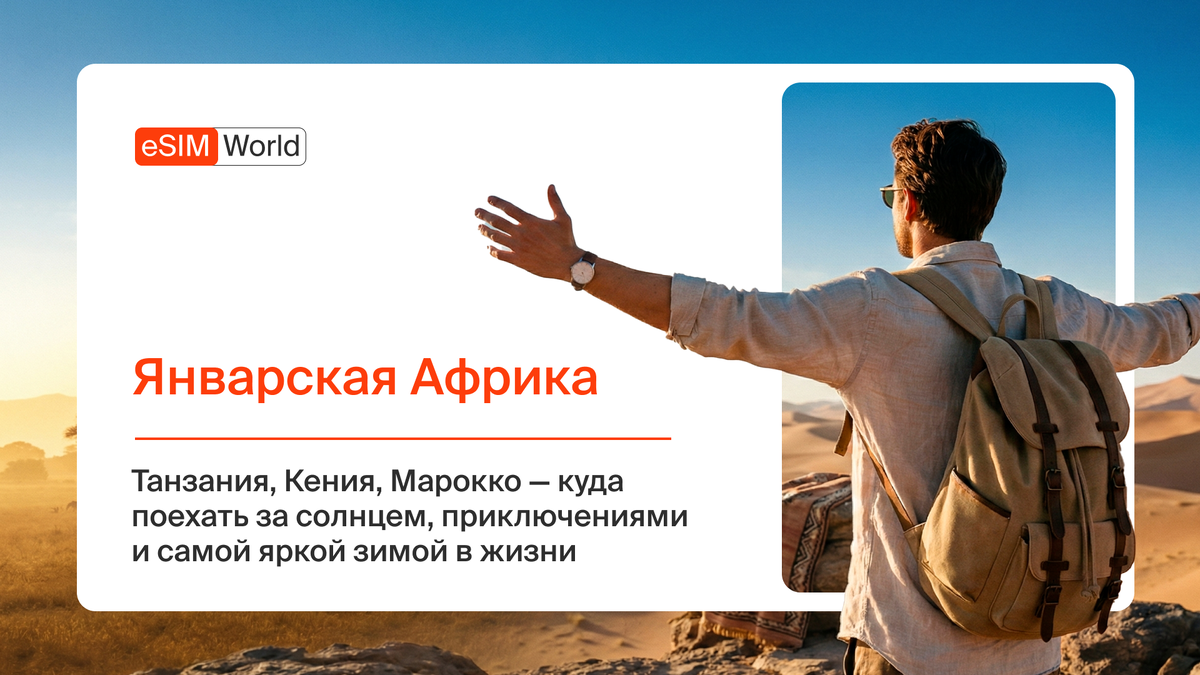 eSIM World

Январская Африка

Танзания, Кения, Марокко — куда поехать за солнцем, приключениями и самой яркой зимой в жизни